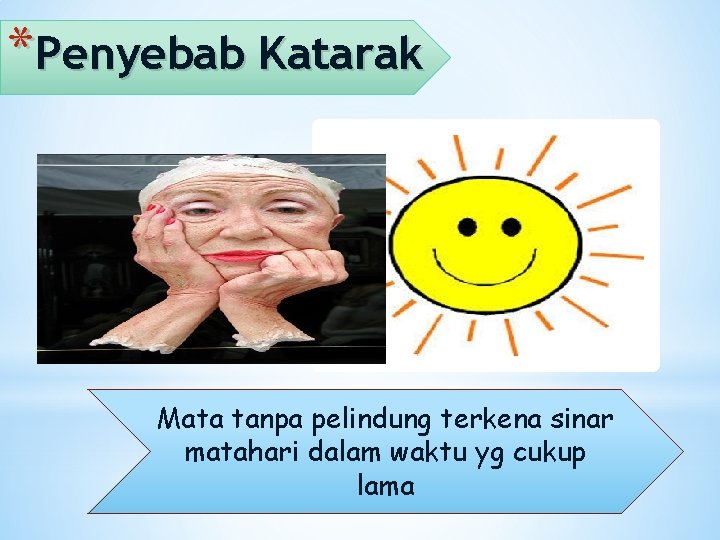 *Penyebab Katarak

Mata tanpa pelindung terkena sinar matahari dalam waktu yg cukup lama